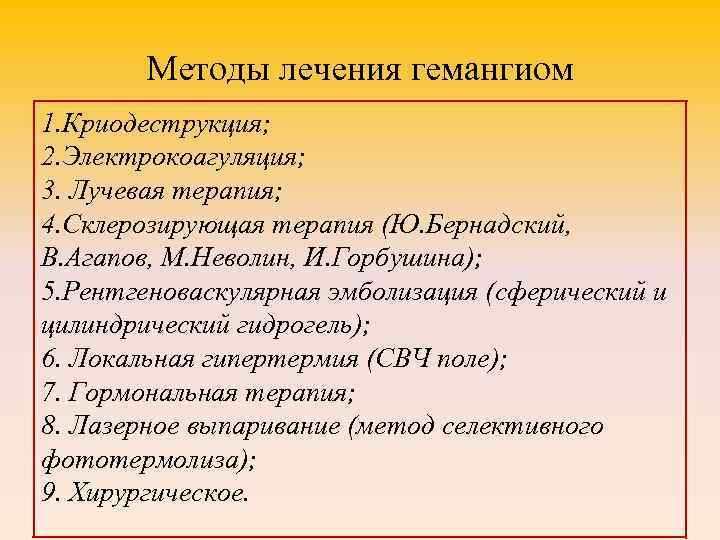 Методы лечения гемангиом

1.Криодеструкция;
2.Электрокоагуляция;
3. Лучевая терапия;
4.Склерозирующая терапия (Ю.Бернадский, В.Агапов, М.Неволин, И.Горбушина);
5.Рентгеноваскулярная эмболизация (сферический и цилиндрический гидрогель);
6. Локальная гипертермия (СВЧ поле);
7. Гормональная терапия;
8. Лазерное выпаривание (метод селективного фототермолиза);
9. Хирургическое.